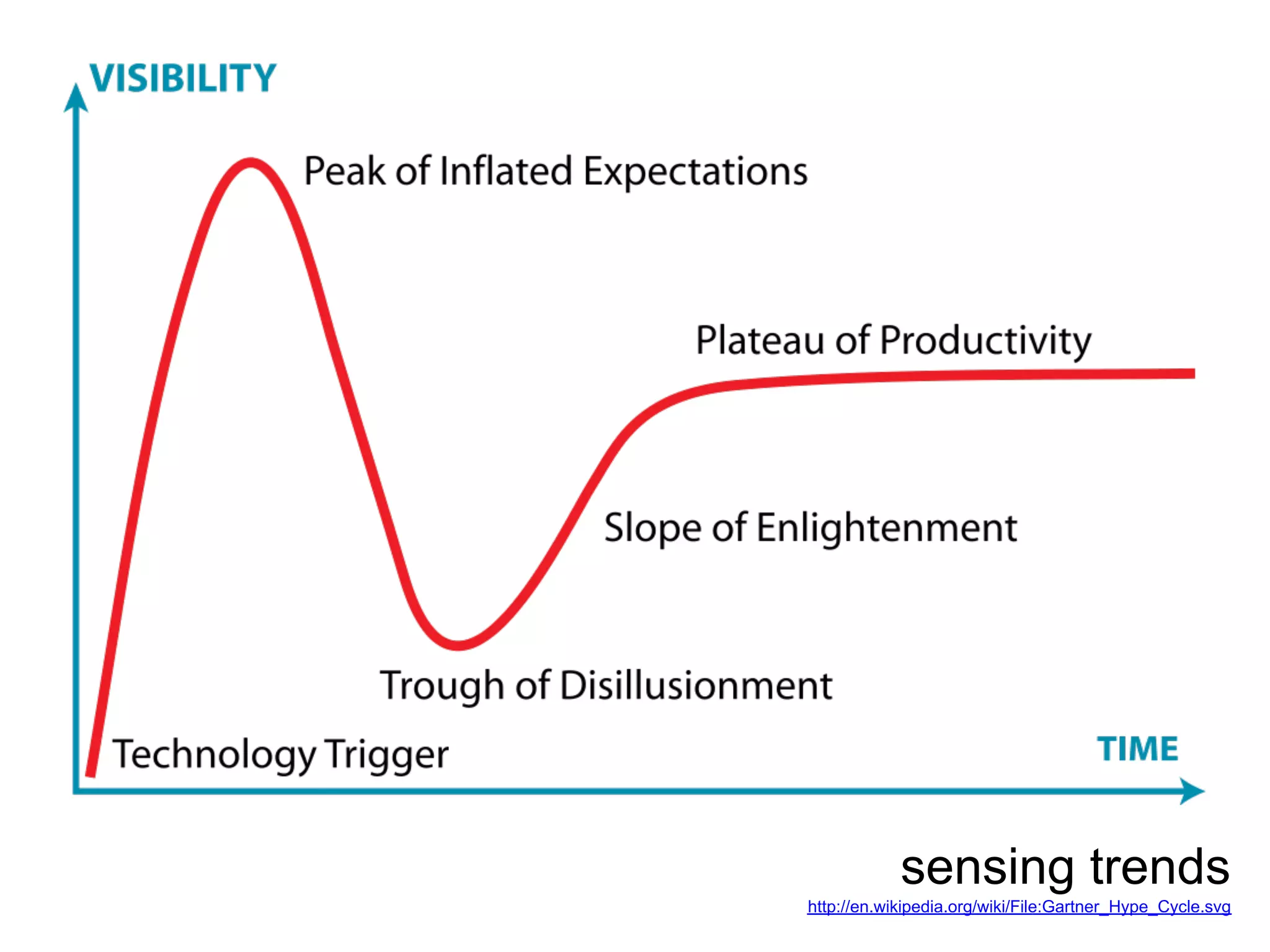 VISIBILITY

Peak of Inflated Expectations

Plateau of Productivity

Slope of Enlightenment

Trough of Disillusionment

Technology Trigger

TIME

sensing trends

http://en.wikipedia.org/wiki/File:Gartner_Hype_Cycle.svg